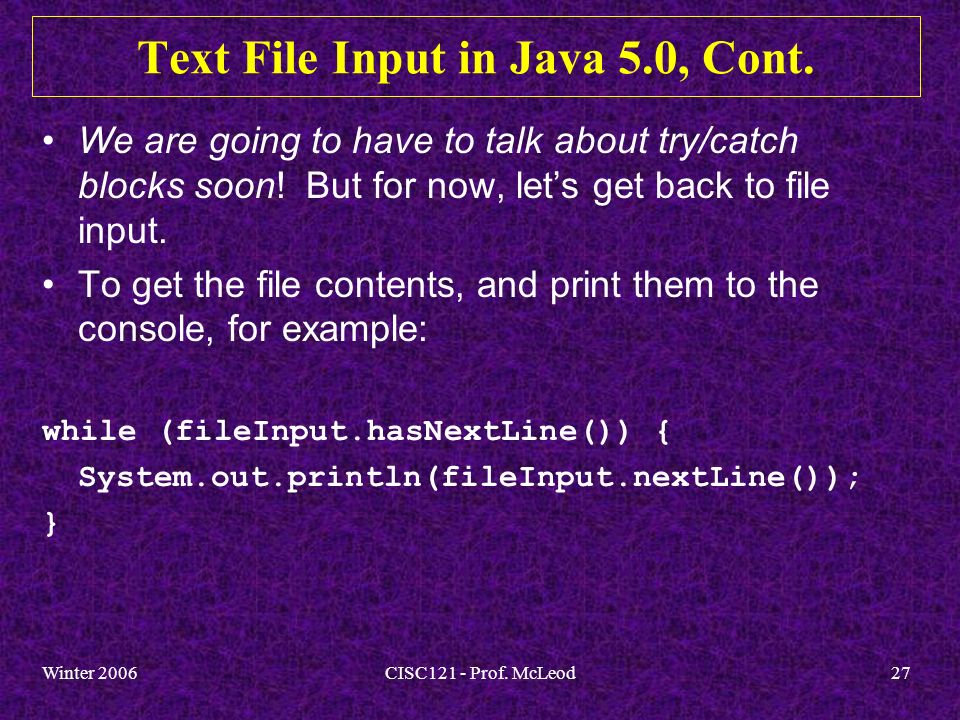 Text File Input in Java 5.0, Cont.

• We are going to have to talk about try/catch blocks soon! But for now, let's get back to file input.

• To get the file contents, and print them to the console, for example:

while (fileInput.hasNextLine()) {
  System.out.println(fileInput.nextLine());
}

Winter 2006

CISC121 - Prof. McLeod

27